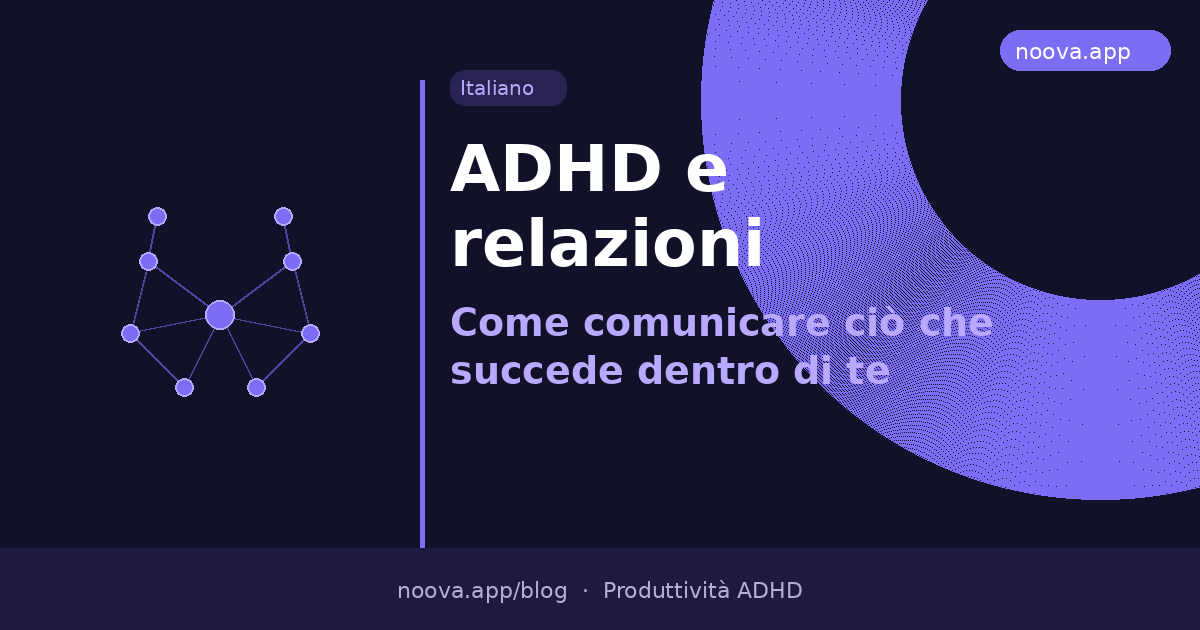 noova.app

Italiano

ADHD e relazioni

Come comunicare ciò che succede dentro di te

noova.app/blog · Produttività ADHD